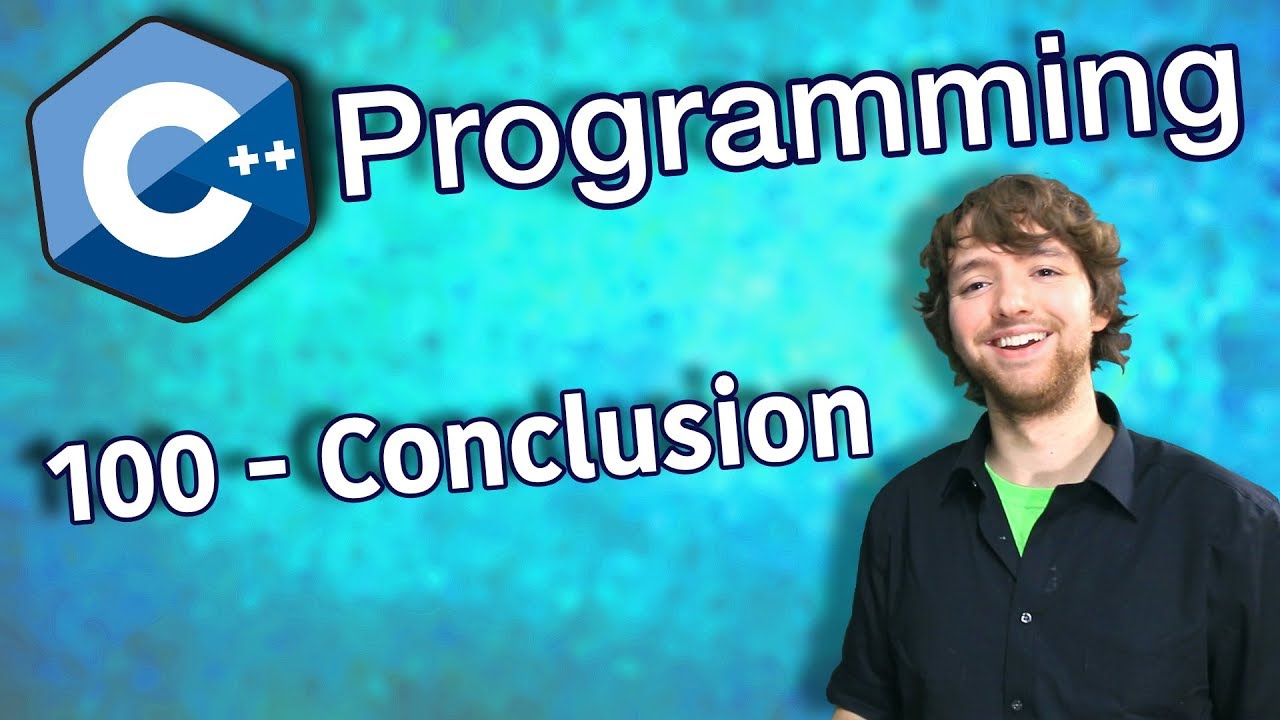 C++ Programming

100 - Conclusion